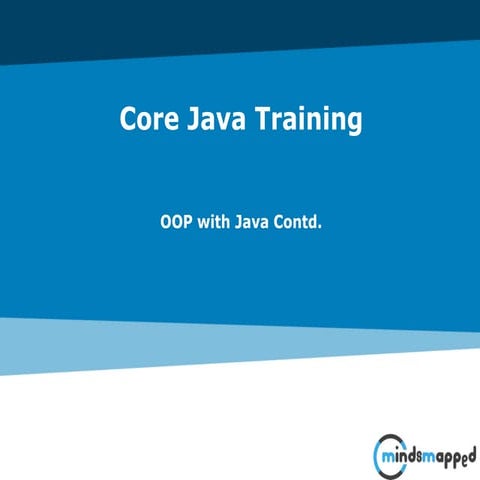 Core Java Training

OOP with Java Contd.

mindsmapped